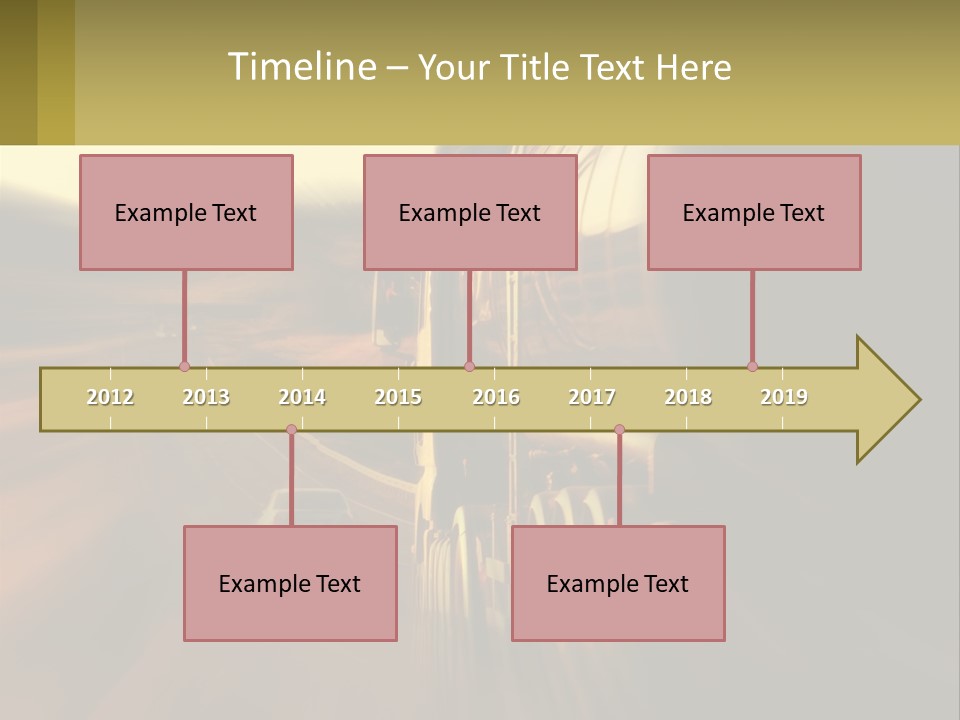 Timeline – Your Title Text Here

Example Text

Example Text

Example Text

2012 2013 2014 2015 2016 2017 2018 2019

Example Text

Example Text